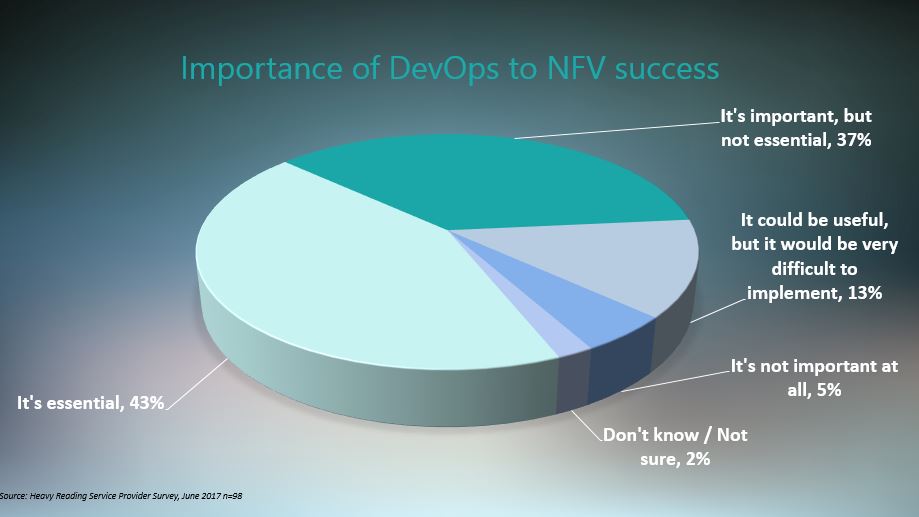 Importance of DevOps to NFV success

It's important, but not essential, 37%

It could be useful, but it would be very difficult to implement, 13%

It's not important at all, 5%

Don't know / Not sure, 2%

It's essential, 43%

Source: Heavy Reading Service Provider Survey, June 2017 n=98